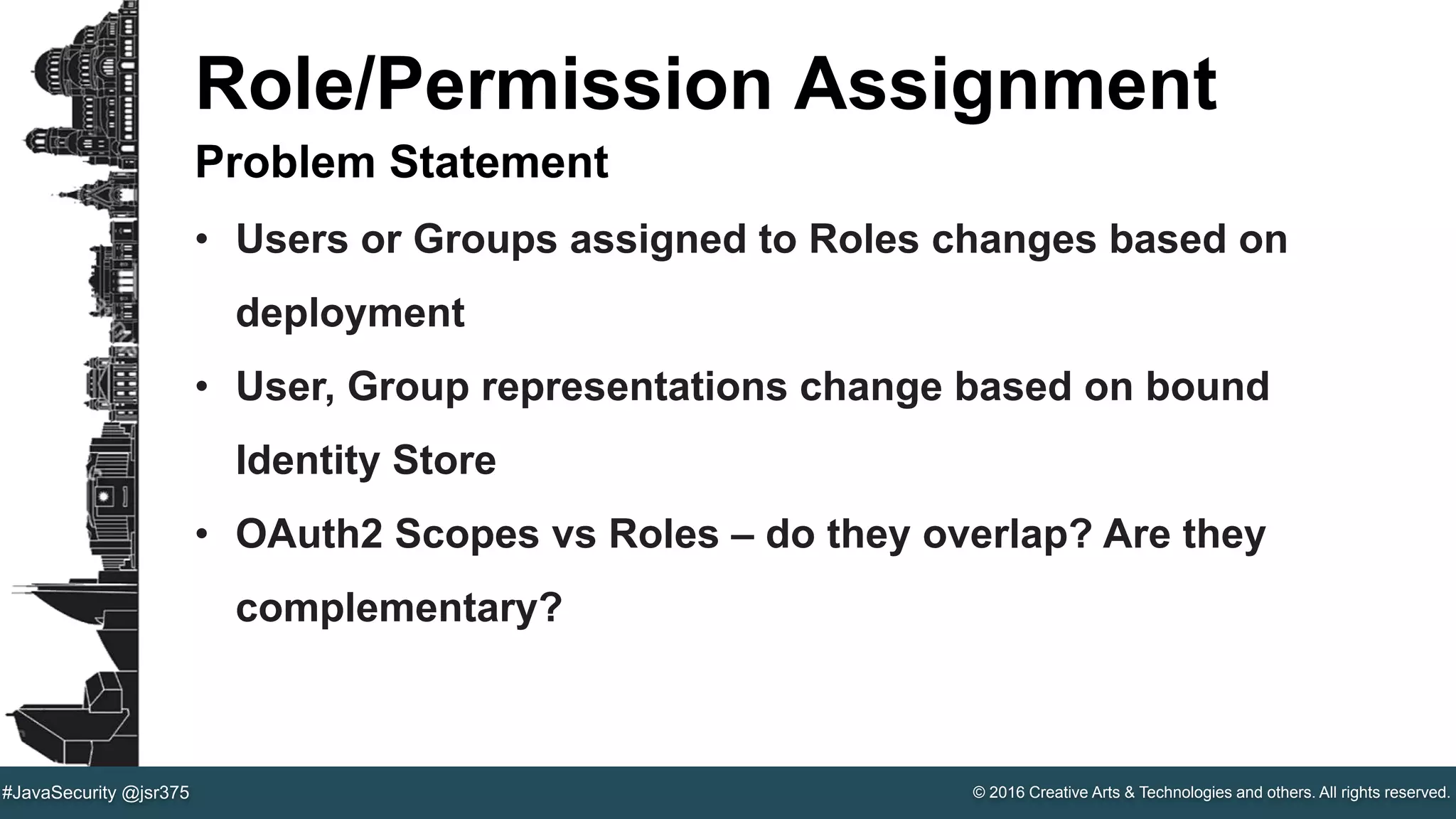 Role/Permission Assignment

Problem Statement

• Users or Groups assigned to Roles changes based on deployment

• User, Group representations change based on bound Identity Store

• OAuth2 Scopes vs Roles – do they overlap? Are they complementary?

#JavaSecurity @jsr375

© 2016 Creative Arts & Technologies and others. All rights reserved.